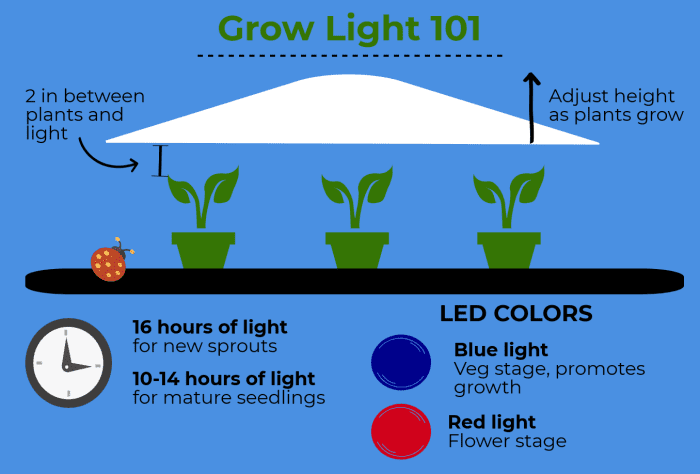 Grow Light 101

2 in between plants and light

Adjust height as plants grow

16 hours of light
for new sprouts

10-14 hours of light
for mature seedlings

LED COLORS

Blue light
Veg stage, promotes growth

Red light
Flower stage